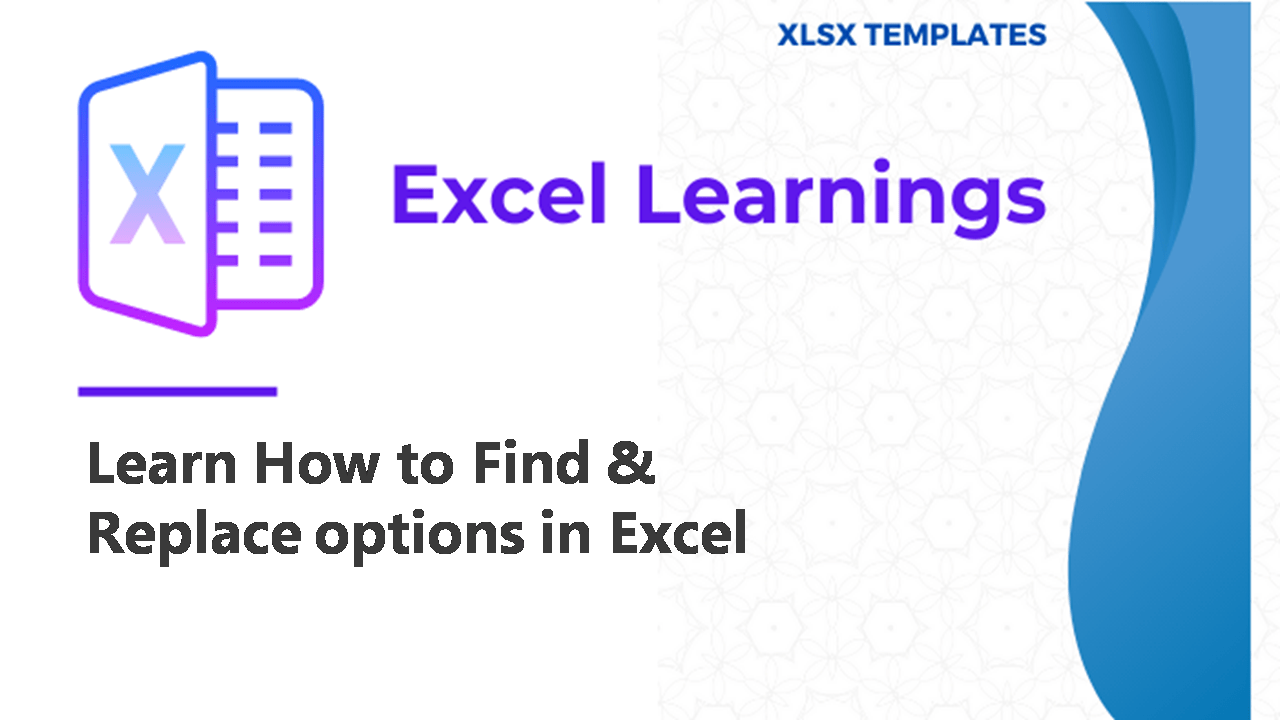 XLSX TEMPLATES

X

Excel Learnings

Learn How to Find & Replace options in Excel